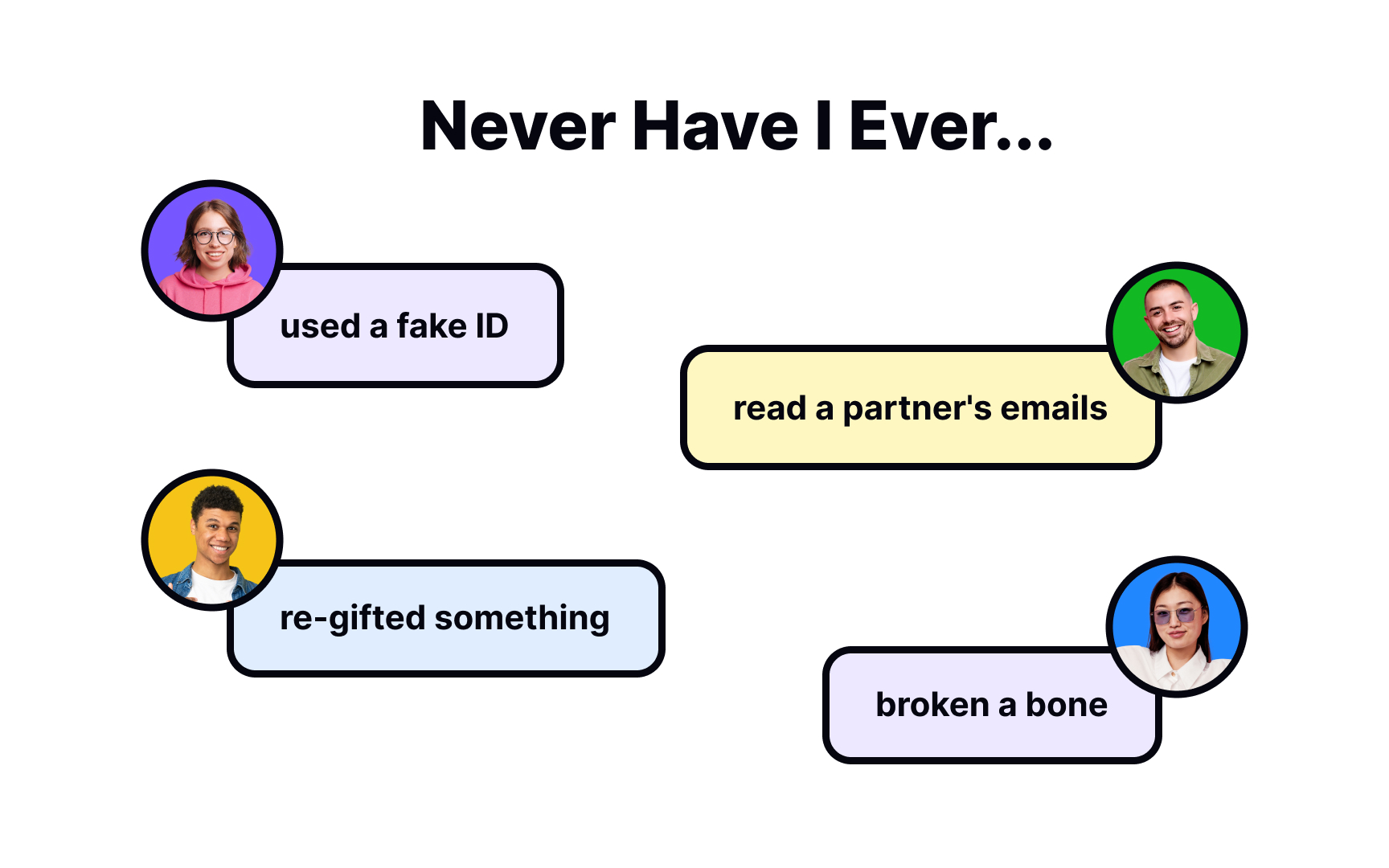 Never Have I Ever...

used a fake ID

read a partner's emails

re-gifted something

broken a bone